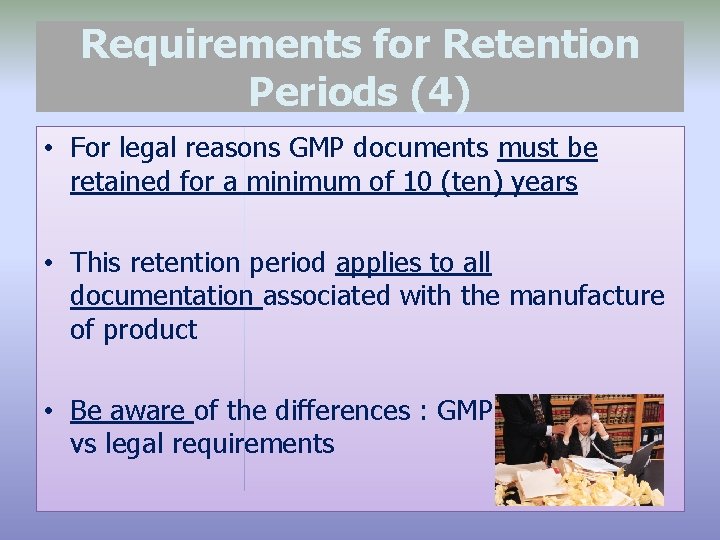 Requirements for Retention Periods (4)

• For legal reasons GMP documents must be retained for a minimum of 10 (ten) years

• This retention period applies to all documentation associated with the manufacture of product

• Be aware of the differences : GMP vs legal requirements